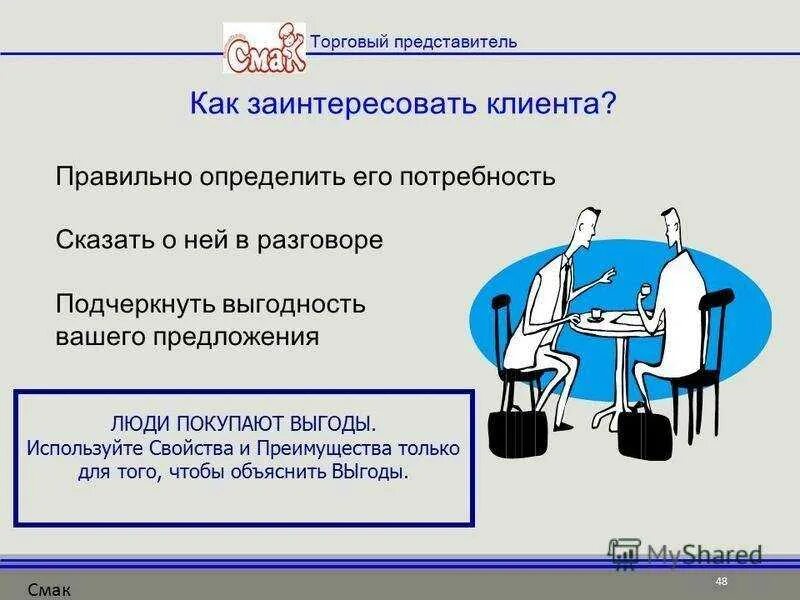 Смак

Торговый представитель

Как заинтересовать клиента?

Правильно определить его потребность

Сказать о ней в разговоре

Подчеркнуть выгодность вашего предложения

ЛЮДИ ПОКУПАЮТ ВЫГОДЫ.
Используйте Свойства и Преимущества только для того, чтобы объяснить ВЫгоды.

MyShared

Смак

48